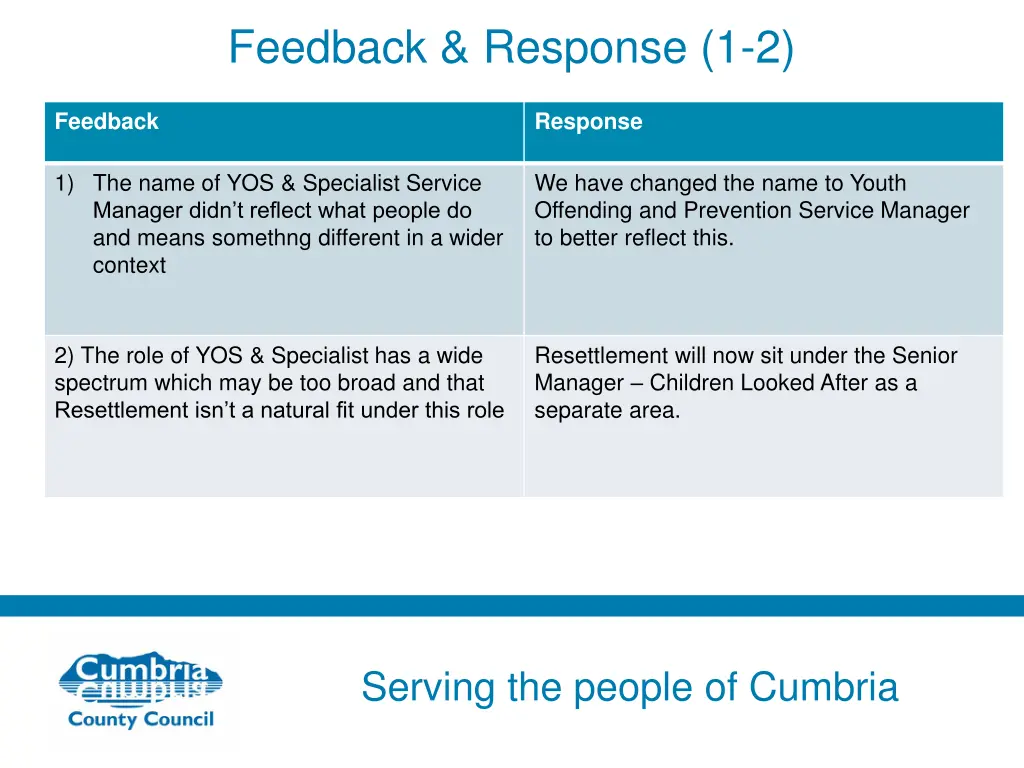 Feedback & Response (1-2)

| Feedback | Response |
|---|---|
| 1) The name of YOS & Specialist Service Manager didn't reflect what people do and means somethng different in a wider context | We have changed the name to Youth Offending and Prevention Service Manager to better reflect this. |
| 2) The role of YOS & Specialist has a wide spectrum which may be too broad and that Resettlement isn't a natural fit under this role | Resettlement will now sit under the Senior Manager – Children Looked After as a separate area. |

Cumbria
County Council

Serving the people of Cumbria